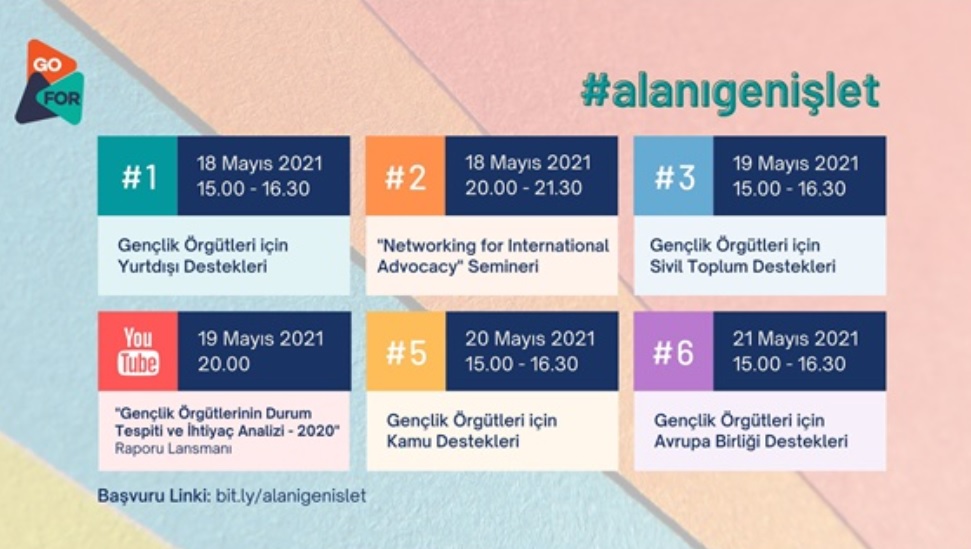 GO FOR

#alanıgenişlet

#1 18 Mayıs 2021 15.00 - 16.30

Gençlik Örgütleri için Yurtdışı Destekleri

#2 18 Mayıs 2021 20.00 - 21.30

"Networking for International Advocacy" Semineri

#3 19 Mayıs 2021 15.00 - 16.30

Gençlik Örgütleri için Sivil Toplum Destekleri

You Tube 19 Mayıs 2021 20.00

"Gençlik Örgütlerinin Durum Tespiti ve İhtiyaç Analizi - 2020" Raporu Lansmanı

#5 20 Mayıs 2021 15.00 - 16.30

Gençlik Örgütleri için Kamu Destekleri

#6 21 Mayıs 2021 15.00 - 16.30

Gençlik Örgütleri için Avrupa Birliği Destekleri

Başvuru Linki: bit.ly/alanigenislet